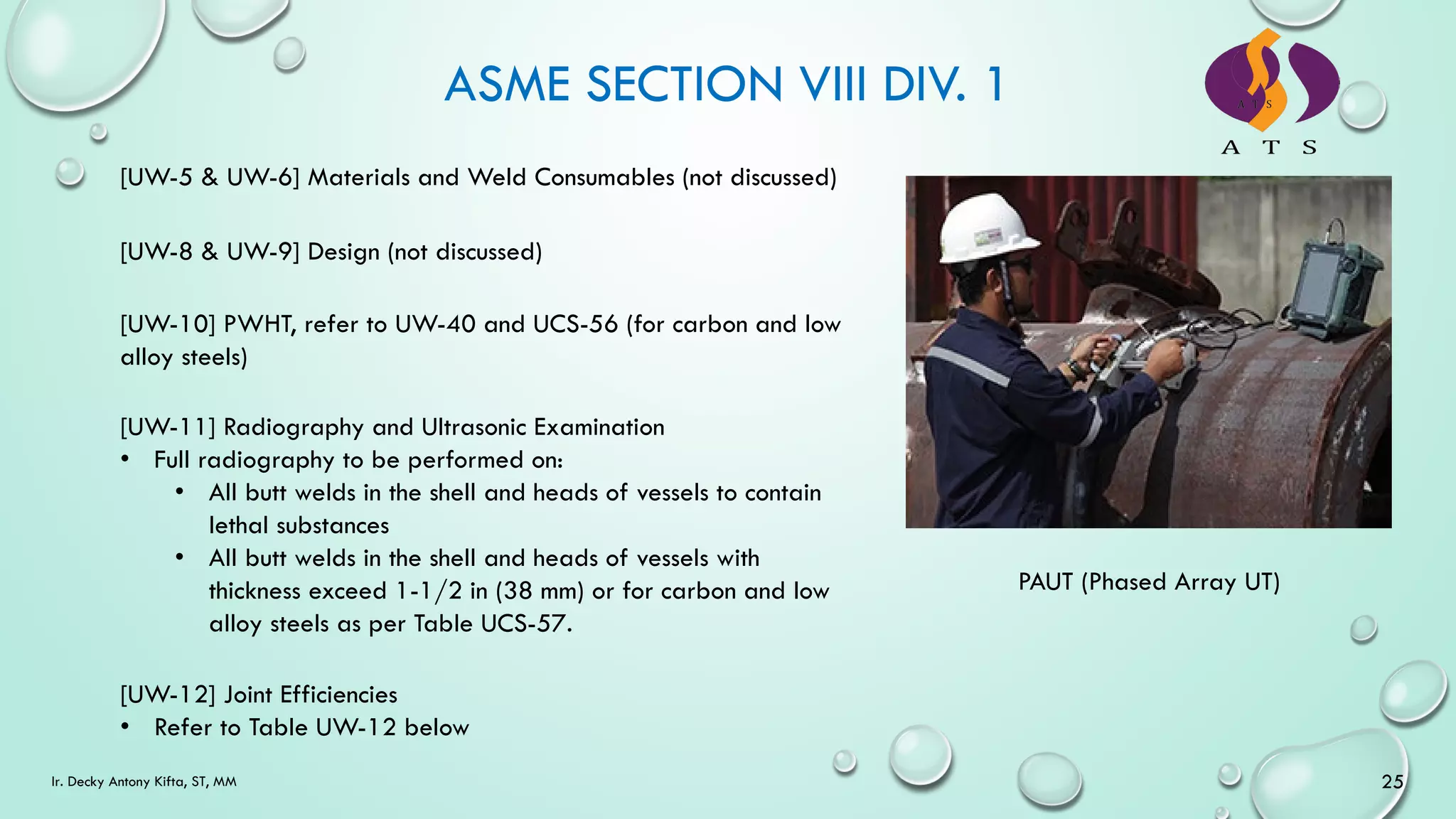 ASME SECTION VIII DIV. 1

A T S

A T S

[UW-5 & UW-6] Materials and Weld Consumables (not discussed)

[UW-8 & UW-9] Design (not discussed)

[UW-10] PWHT, refer to UW-40 and UCS-56 (for carbon and low alloy steels)

[UW-11] Radiography and Ultrasonic Examination
• Full radiography to be performed on:
  • All butt welds in the shell and heads of vessels to contain lethal substances
  • All butt welds in the shell and heads of vessels with thickness exceed 1-1/2 in (38 mm) or for carbon and low alloy steels as per Table UCS-57.

[UW-12] Joint Efficiencies
• Refer to Table UW-12 below

PAUT (Phased Array UT)

Ir. Decky Antony Kifta, ST, MM

25